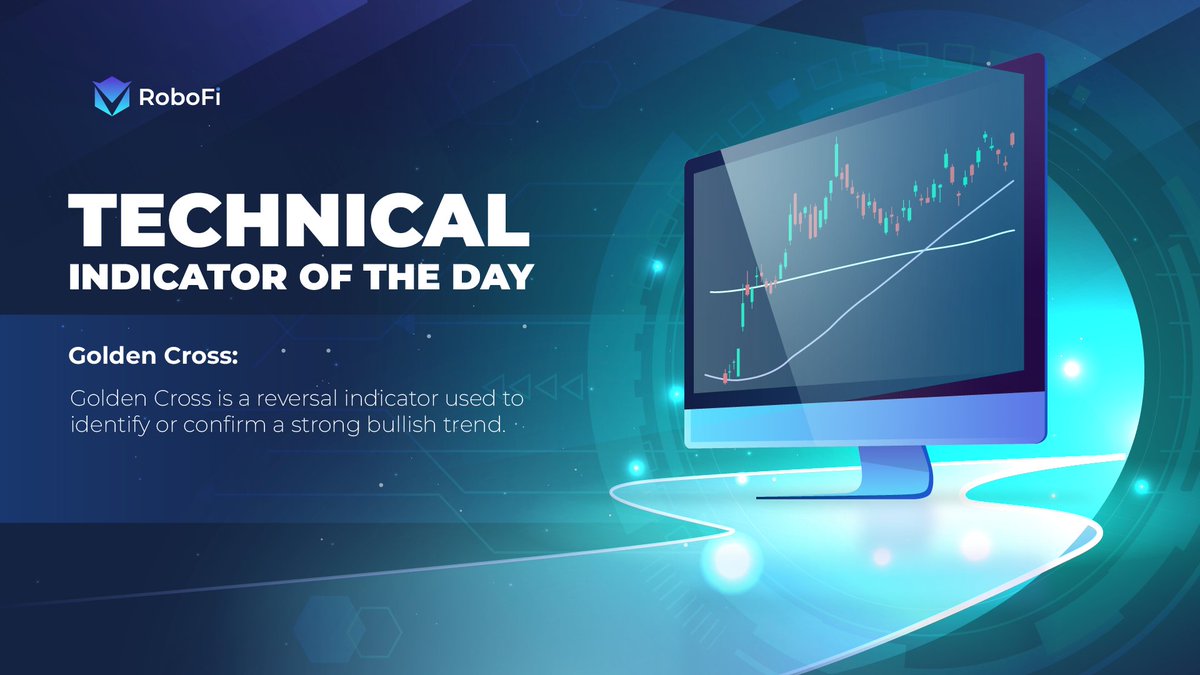 RoboFi

TECHNICAL
INDICATOR OF THE DAY

Golden Cross:

Golden Cross is a reversal indicator used to identify or confirm a strong bullish trend.